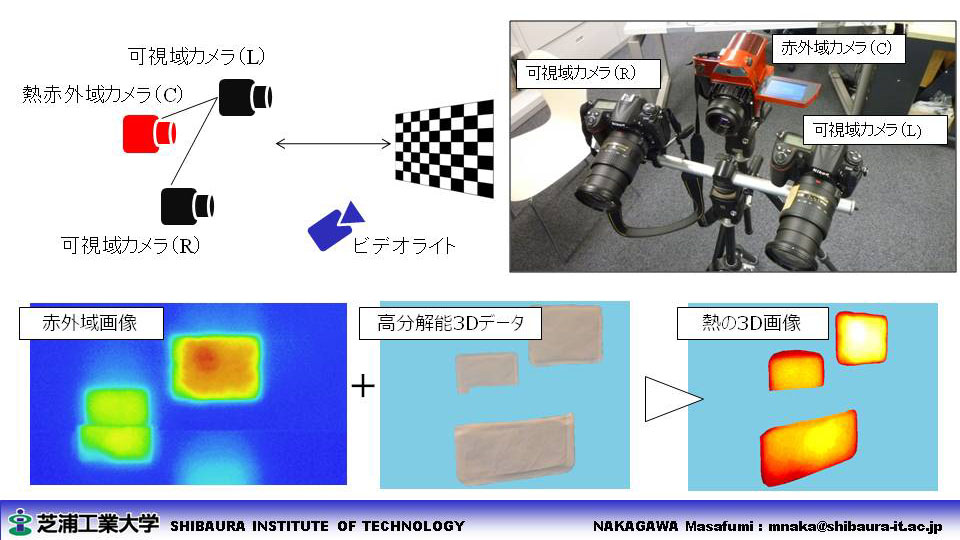 可視域カメラ(L)

熱赤外域カメラ(C)

可視域カメラ(R)

ビデオライト

可視域カメラ(R)

赤外域カメラ(C)

可視域カメラ(L)

赤外域画像

+

高分解能3Dデータ

熱の3D画像

芝浦工業大学 SHIBAURA INSTITUTE OF TECHNOLOGY

NAKAGAWA Masafumi : mnaka@shibaura-it.ac.jp